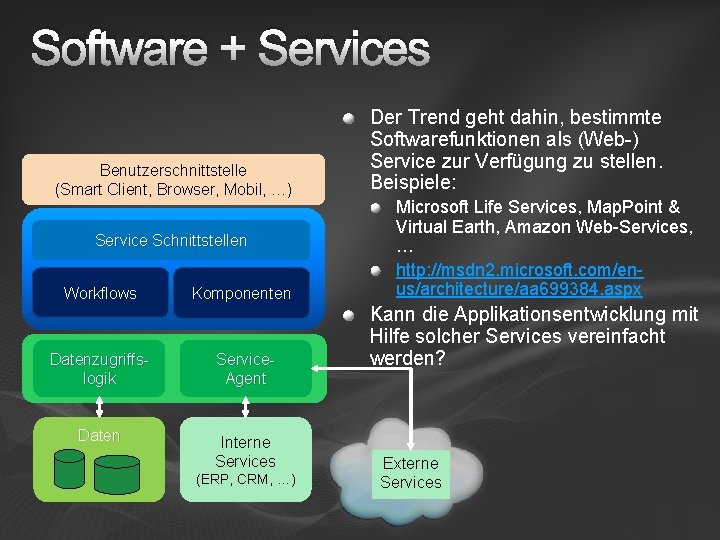 Software + Services

Benutzerschnittstelle
(Smart Client, Browser, Mobil, …)

Service Schnittstellen

Workflows

Komponenten

Datenzugriffslogik

Service-Agent

Daten

Interne Services
(ERP, CRM, …)

Externe Services

Der Trend geht dahin, bestimmte Softwarefunktionen als (Web-) Service zur Verfügung zu stellen. Beispiele:

Microsoft Life Services, MapPoint & Virtual Earth, Amazon Web-Services, …

http://msdn2.microsoft.com/en-us/architecture/aa699384.aspx

Kann die Applikationsentwicklung mit Hilfe solcher Services vereinfacht werden?